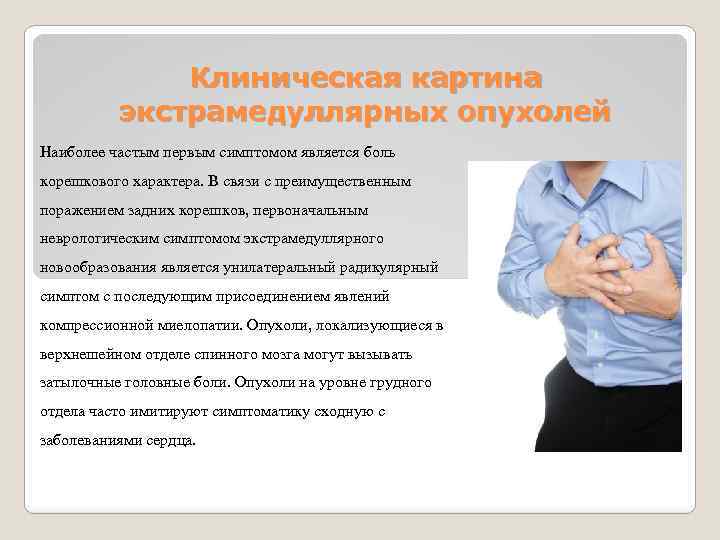 Клиническая картина экстрамедуллярных опухолей

Наиболее частым первым симптомом является боль корешкового характера. В связи с преимущественным поражением задних корешков, первоначальным неврологическим симптомом экстрамедуллярного новообразования является унилатеральный радикулярный симптом с последующим присоединением явлений компрессионной миелопатии. Опухоли, локализующиеся в верхнешейном отделе спинного мозга могут вызывать затылочные головные боли. Опухоли на уровне грудного отдела часто имитируют симптоматику сходную с заболеваниями сердца.